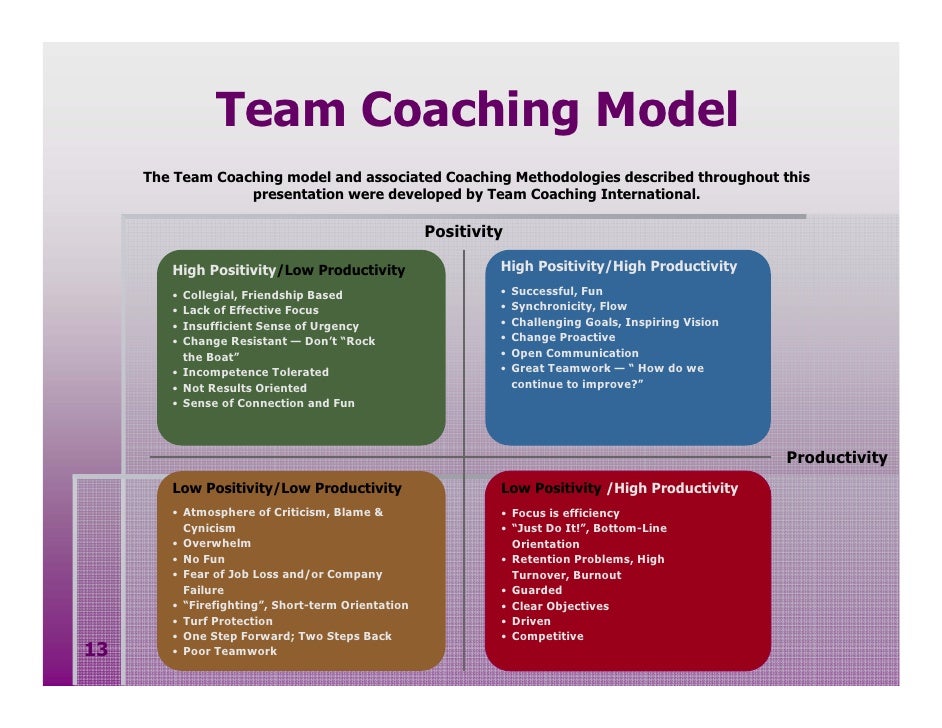 Team Coaching Model

The Team Coaching model and associated Coaching Methodologies described throughout this presentation were developed by Team Coaching International.

Positivity

High Positivity/Low Productivity
• Collegial, Friendship Based
• Lack of Effective Focus
• Insufficient Sense of Urgency
• Change Resistant — Don't "Rock the Boat"
• Incompetence Tolerated
• Not Results Oriented
• Sense of Connection and Fun

High Positivity/High Productivity
• Successful, Fun
• Synchronicity, Flow
• Challenging Goals, Inspiring Vision
• Change Proactive
• Open Communication
• Great Teamwork — " How do we continue to improve?"

Productivity

Low Positivity/Low Productivity
• Atmosphere of Criticism, Blame & Cynicism
• Overwhelm
• No Fun
• Fear of Job Loss and/or Company Failure
• "Firefighting", Short-term Orientation
• Turf Protection
• One Step Forward; Two Steps Back
• Poor Teamwork

Low Positivity /High Productivity
• Focus is efficiency
• "Just Do It!", Bottom-Line Orientation
• Retention Problems, High Turnover, Burnout
• Guarded
• Clear Objectives
• Driven
• Competitive

13